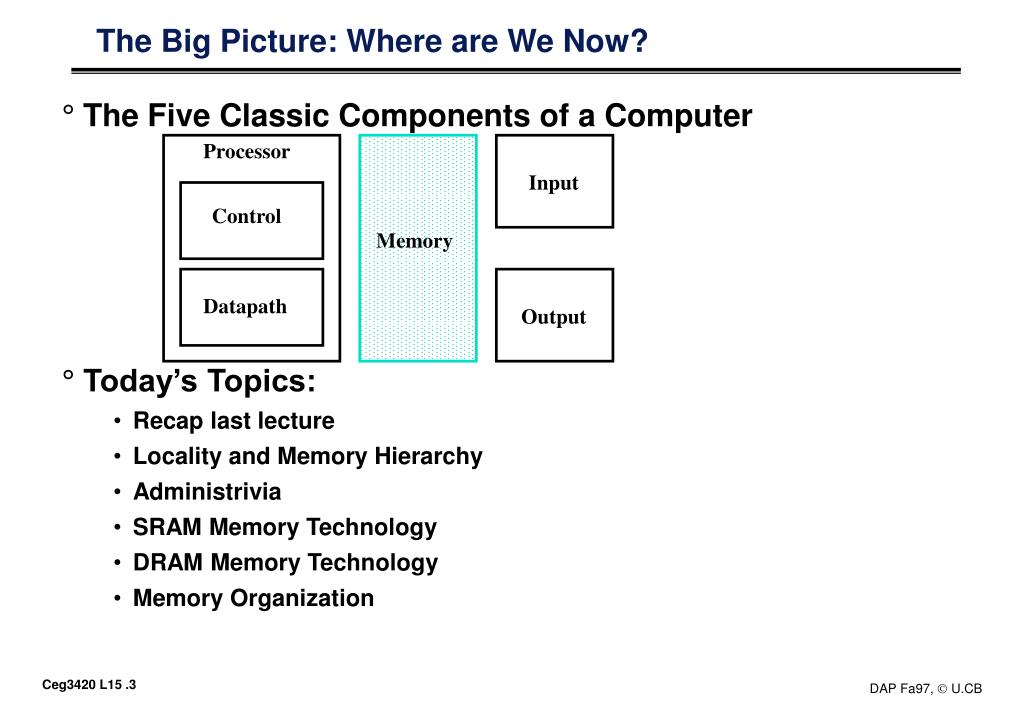 The Big Picture: Where are We Now?

° The Five Classic Components of a Computer

Processor

Control

Datapath

Memory

Input

Output

° Today’s Topics:

• Recap last lecture
• Locality and Memory Hierarchy
• Administrivia
• SRAM Memory Technology
• DRAM Memory Technology
• Memory Organization

Ceg3420 L15 .3

DAP Fa97, © U.CB